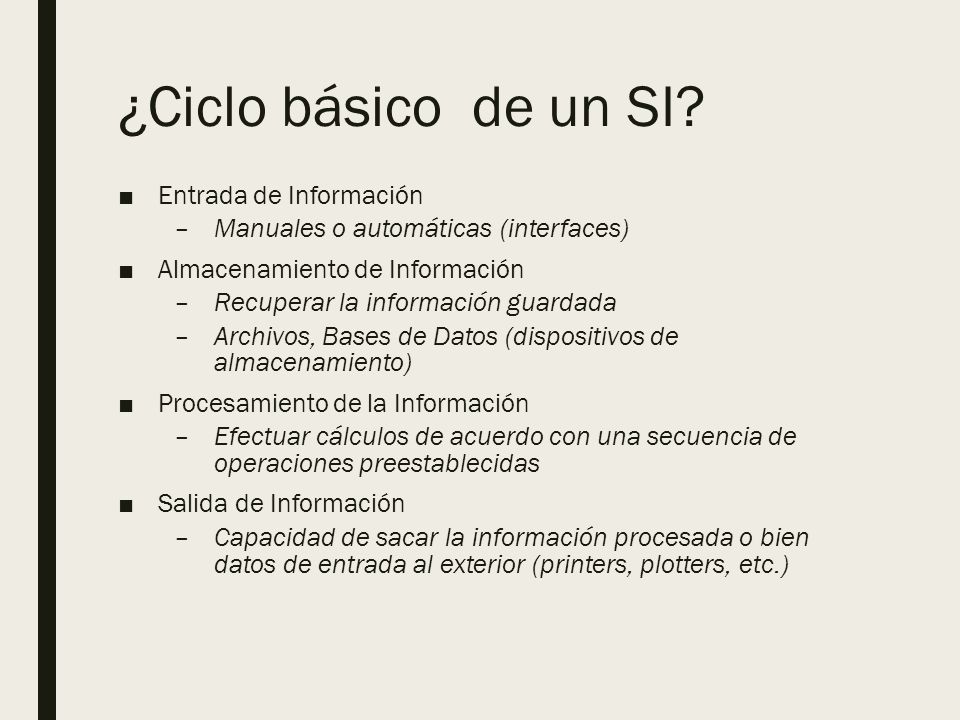 ¿Ciclo básico  de un SI?

■ Entrada de Información
– Manuales o automáticas (interfaces)

■ Almacenamiento de Información
– Recuperar la información guardada
– Archivos, Bases de Datos (dispositivos de almacenamiento)

■ Procesamiento de la Información
– Efectuar cálculos de acuerdo con una secuencia de operaciones preestablecidas

■ Salida de Información
– Capacidad de sacar la información procesada o bien datos de entrada al exterior (printers, plotters, etc.)